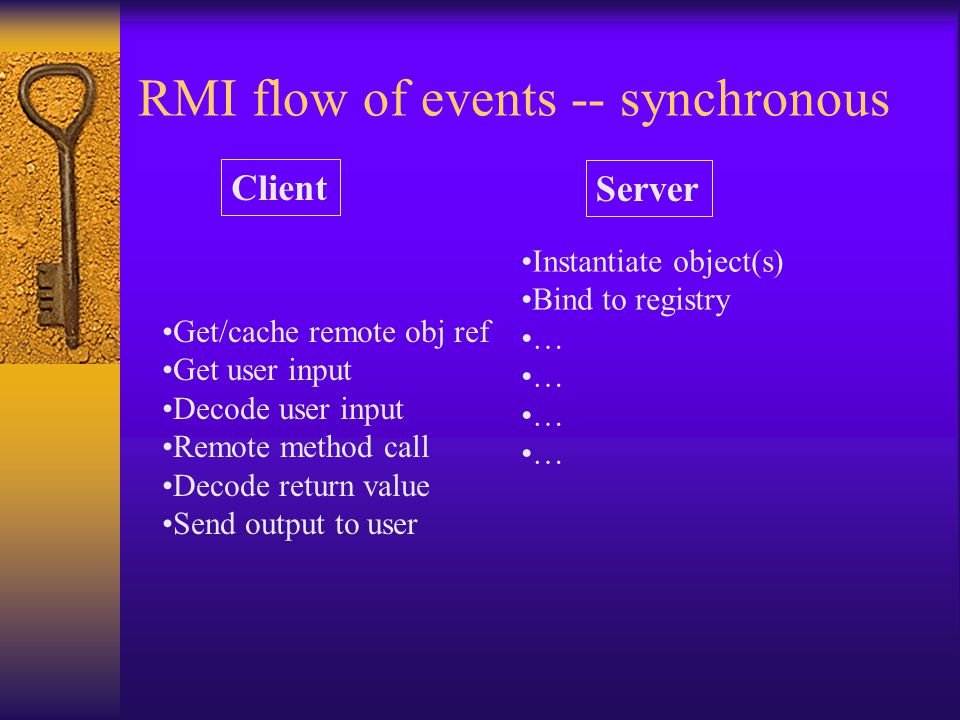 RMI flow of events -- synchronous

Client

•Get/cache remote obj ref
•Get user input
•Decode user input
•Remote method call
•Decode return value
•Send output to user

Server

•Instantiate object(s)
•Bind to registry
•…
•…
•…
•…